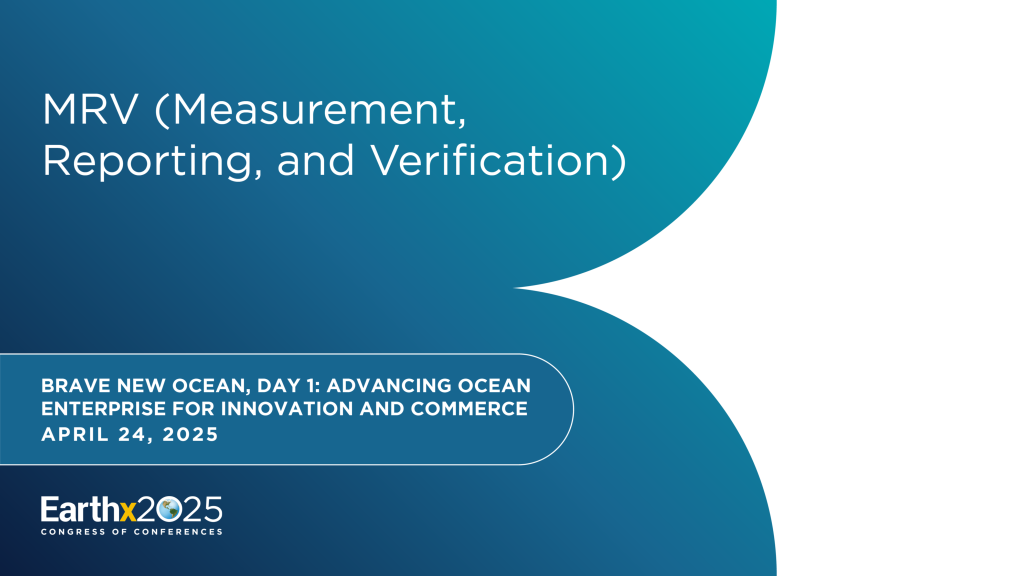 MRV (Measurement, Reporting, and Verification)

BRAVE NEW OCEAN, DAY 1: ADVANCING OCEAN ENTERPRISE FOR INNOVATION AND COMMERCE
APRIL 24, 2025

Earthx2025
CONGRESS OF CONFERENCES